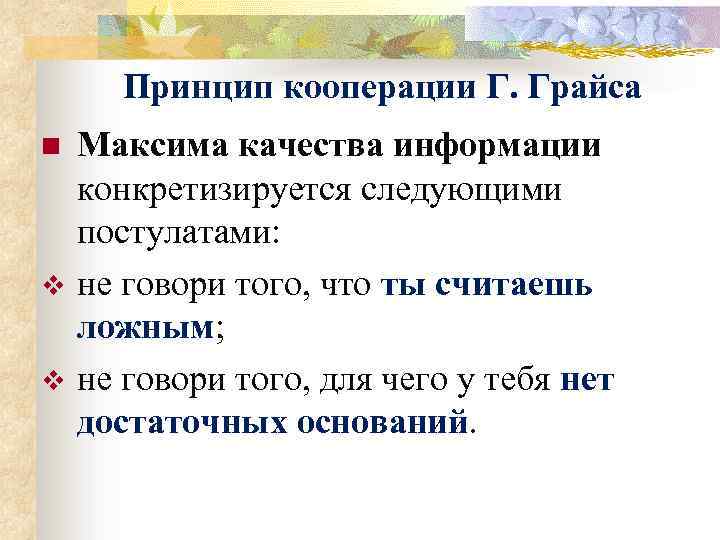 Принцип кооперации Г. Грайса

Максима качества информации конкретизируется следующими постулатами:

не говори того, что ты считаешь ложным;

не говори того, для чего у тебя нет достаточных оснований.